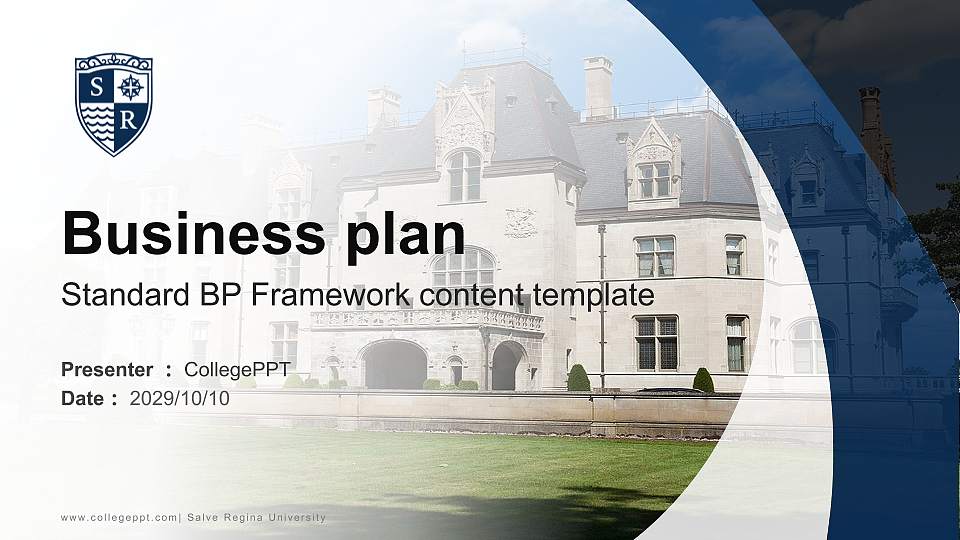 S R

Business plan

Standard BP Framework content template

Presenter : CollegePPT
Date : 2029/10/10

www.collegeppt.com| Salve Regina University